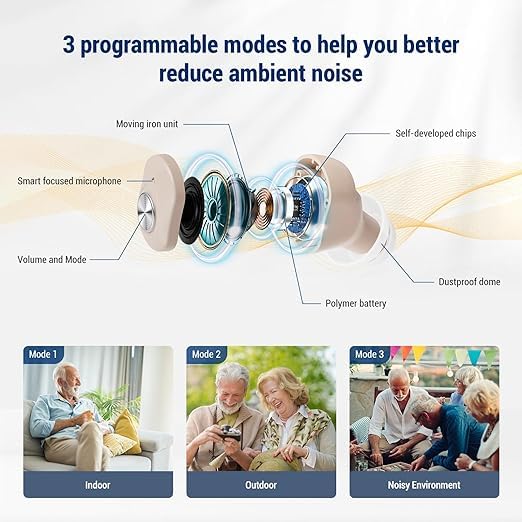 3 programmable modes to help you better reduce ambient noise

Moving iron unit

Self-developed chips

Smart focused microphone

Volume and Mode

Dustproof dome

Polymer battery

Mode 1

Indoor

Mode 2

Outdoor

Mode 3

Noisy Environment